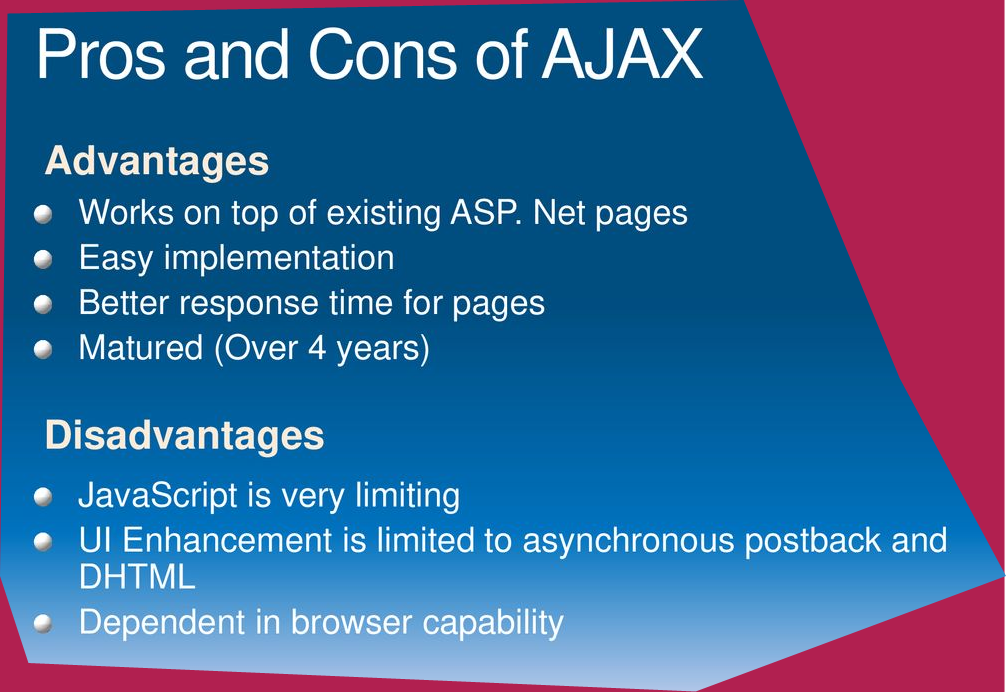 Pros and Cons of AJAX

Advantages

- Works on top of existing ASP. Net pages
- Easy implementation
- Better response time for pages
- Matured (Over 4 years)

Disadvantages

- JavaScript is very limiting
- UI Enhancement is limited to asynchronous postback and DHTML
- Dependent in browser capability